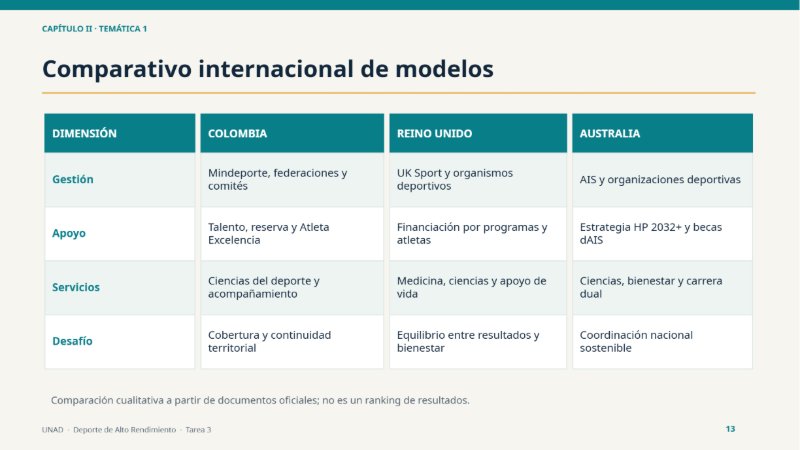 CAPÍTULO II · TEMÁTICA 1

Comparativo internacional de modelos

| DIMENSIÓN | COLOMBIA | REINO UNIDO | AUSTRALIA |
|---|---|---|---|
| Gestión | Mindeporte, federaciones y comités | UK Sport y organismos deportivos | AIS y organizaciones deportivas |
| Apoyo | Talento, reserva y Atleta Excelencia | Financiación por programas y atletas | Estrategia HP 2032+ y becas dAIS |
| Servicios | Ciencias del deporte y acompañamiento | Medicina, ciencias y apoyo de vida | Ciencias, bienestar y carrera dual |
| Desafío | Cobertura y continuidad territorial | Equilibrio entre resultados y bienestar | Coordinación nacional sostenible |

Comparación cualitativa a partir de documentos oficiales; no es un ranking de resultados.

UNAD · Deporte de Alto Rendimiento · Tarea 3

13